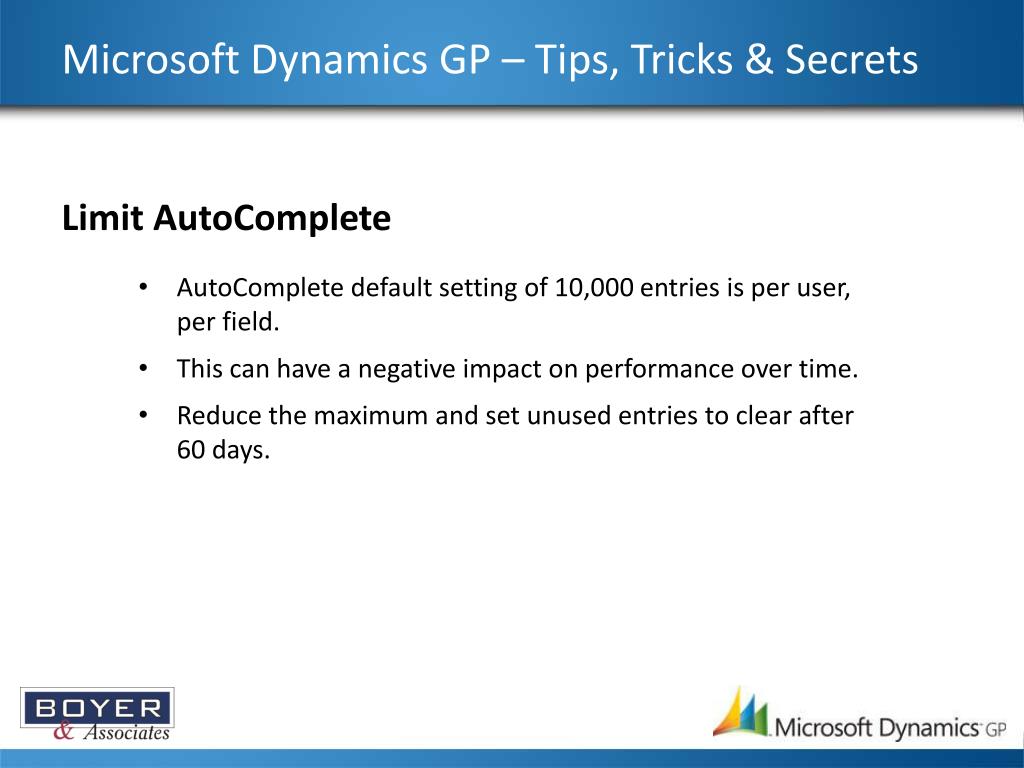 Microsoft Dynamics GP – Tips, Tricks & Secrets

Limit AutoComplete

• AutoComplete default setting of 10,000 entries is per user, per field.

• This can have a negative impact on performance over time.

• Reduce the maximum and set unused entries to clear after 60 days.

BOYER & Associates

Microsoft Dynamics GP